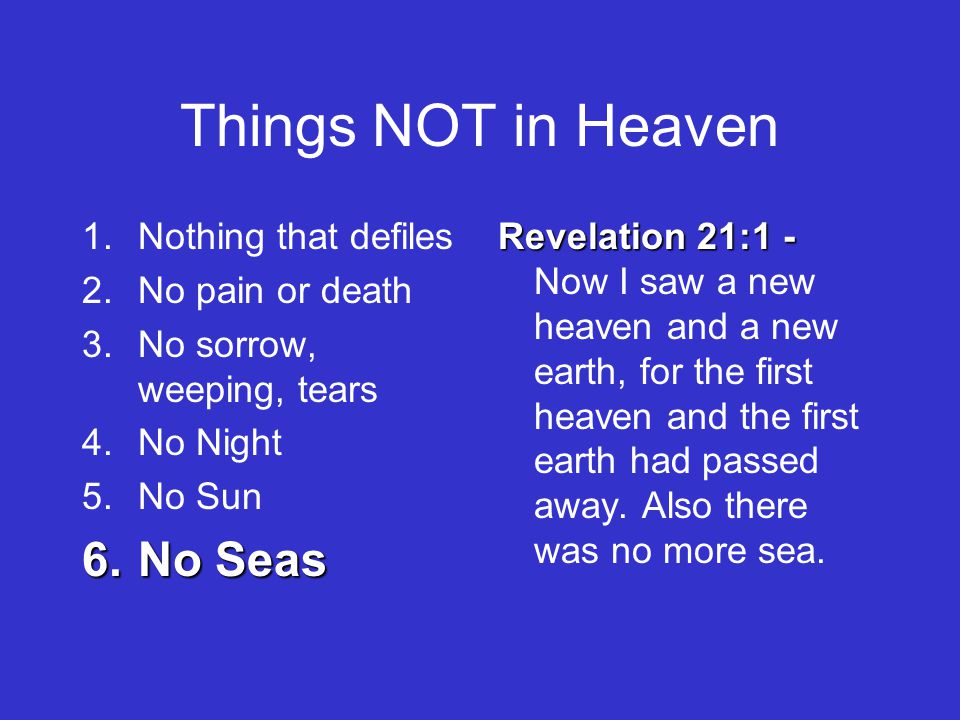 Things NOT in Heaven

1. Nothing that defiles
2. No pain or death
3. No sorrow, weeping, tears
4. No Night
5. No Sun
6. No Seas

Revelation 21:1 - Now I saw a new heaven and a new earth, for the first heaven and the first earth had passed away. Also there was no more sea.